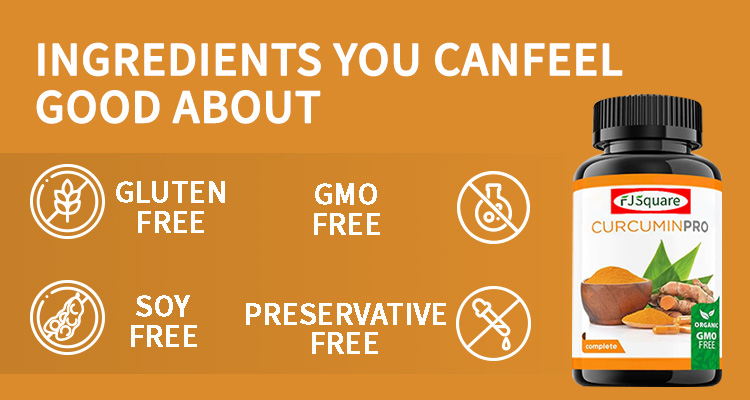 INGREDIENTS YOU CANFEEL GOOD ABOUT

GLUTEN FREE

GMO FREE

SOY FREE

PRESERVATIVE FREE

FJSquare

CURCUMINPRO

ORGANIC GMO FREE

complete